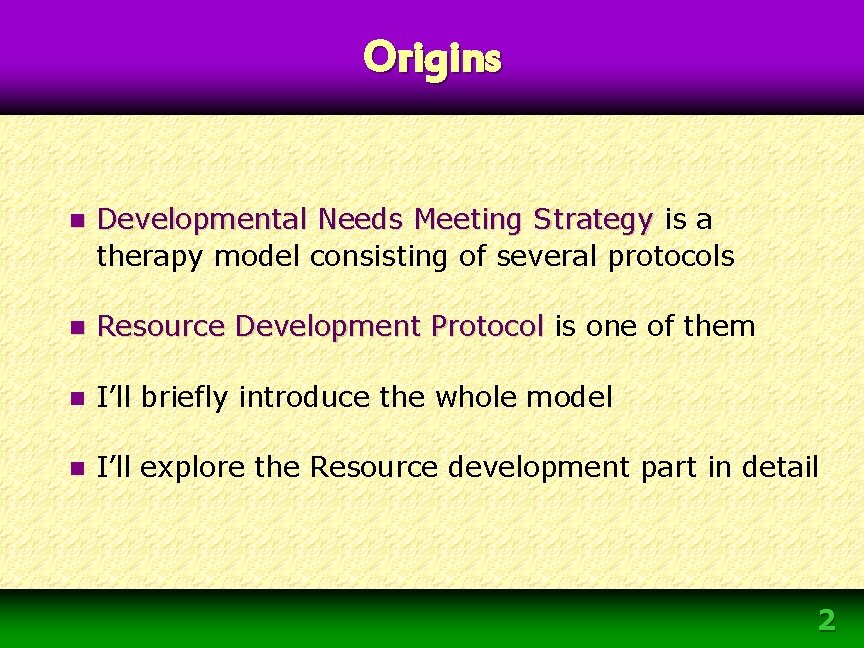 Origins

• Developmental Needs Meeting Strategy is a therapy model consisting of several protocols

• Resource Development Protocol is one of them

• I'll briefly introduce the whole model

• I'll explore the Resource development part in detail

2